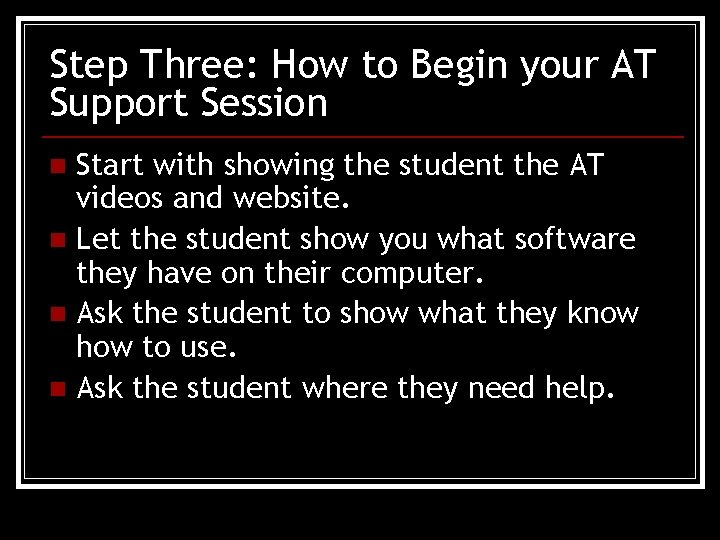 Step Three: How to Begin your AT Support Session

- Start with showing the student the AT videos and website.
- Let the student show you what software they have on their computer.
- Ask the student to show what they know how to use.
- Ask the student where they need help.